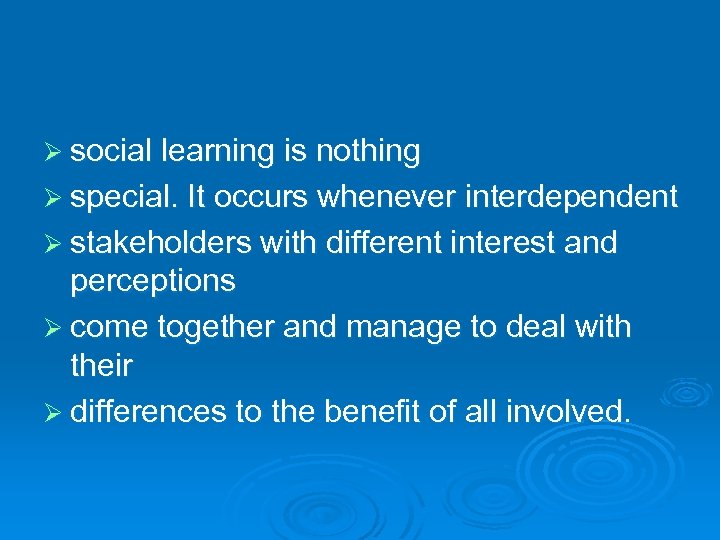 ➢ social learning is nothing

➢ special. It occurs whenever interdependent

➢ stakeholders with different interest and perceptions

➢ come together and manage to deal with their

➢ differences to the benefit of all involved.